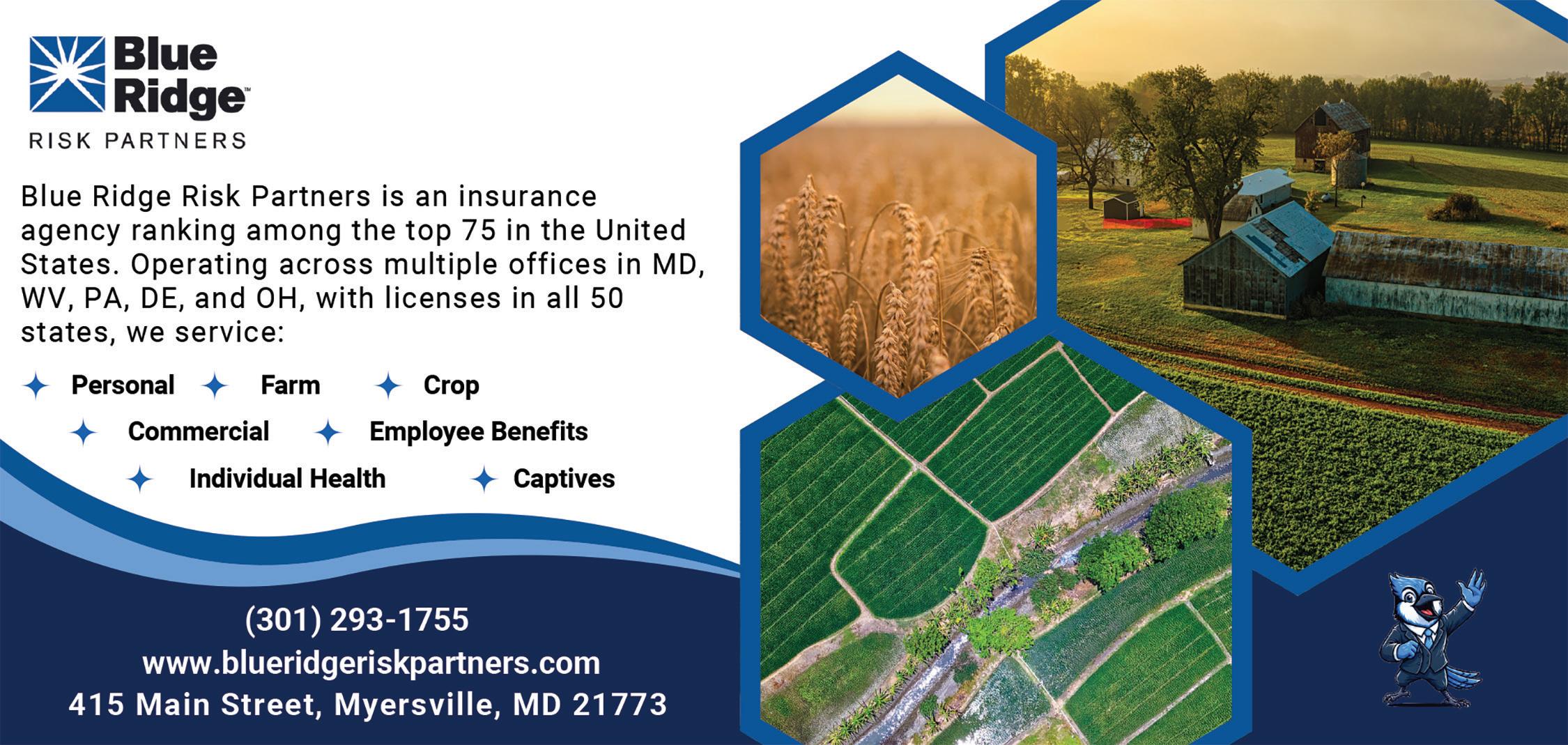 Blue Ridge™
RISK PARTNERS

Blue Ridge Risk Partners is an insurance agency ranking among the top 75 in the United States. Operating across multiple offices in MD, WV, PA, DE, and OH, with licenses in all 50 states, we service:

Personal
Farm
Crop
Commercial
Employee Benefits
Individual Health
Captives

(301) 293-1755
www.blueridgeriskpartners.com
415 Main Street, Myersville, MD 21773